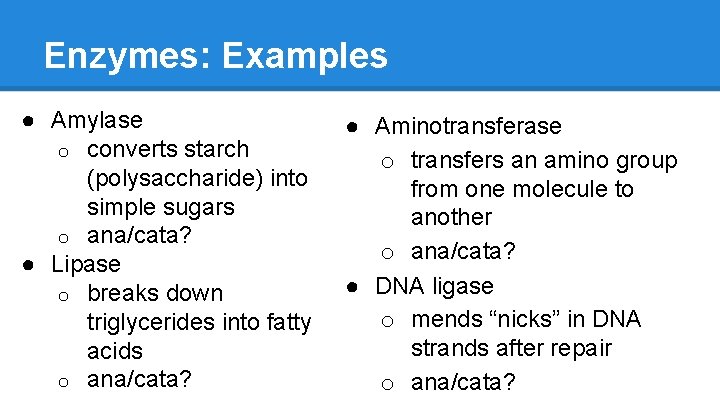 Enzymes: Examples

● Amylase
○ converts starch (polysaccharide) into simple sugars
○ ana/cata?
● Lipase
○ breaks down triglycerides into fatty acids
○ ana/cata?

● Aminotransferase
○ transfers an amino group from one molecule to another
○ ana/cata?
● DNA ligase
○ mends “nicks” in DNA strands after repair
○ ana/cata?